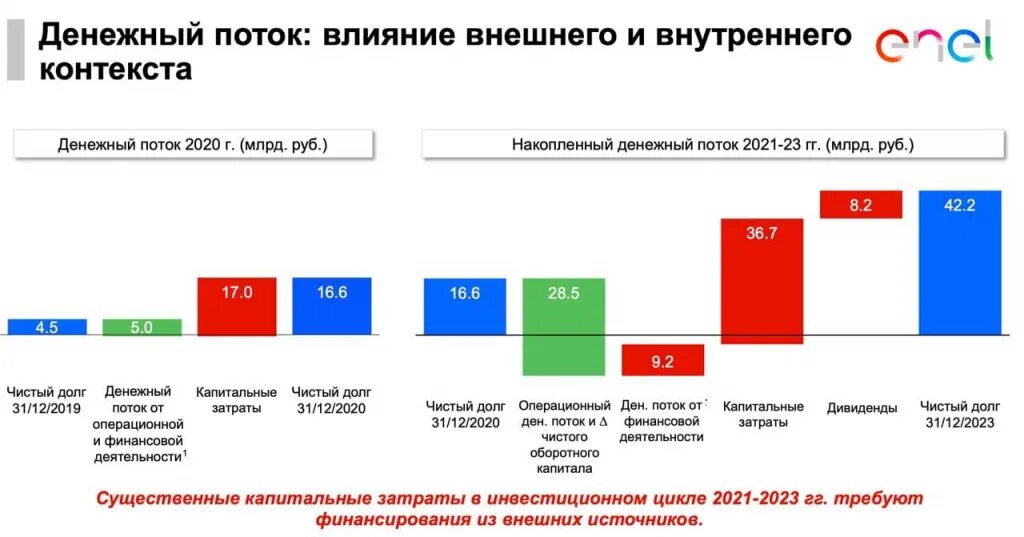 Денежный поток: влияние внешнего и внутреннего контекста

enel

Денежный поток 2020 г. (млрд. руб.)

4.5

5.0

17.0

16.6

Чистый долг 31/12/2019

Денежный поток от операционной и финансовой деятельности$^1$

Капитальные затраты

Чистый долг 31/12/2020

Накопленный денежный поток 2021-23 гг. (млрд. руб.)

16.6

28.5

9.2

36.7

8.2

42.2

Чистый долг 31/12/2020

Операционный ден. поток и Δ чистого оборотного капитала

Ден. поток от финансовой деятельности

Капитальные затраты

Дивиденды

Чистый долг 31/12/2023

Существенные капитальные затраты в инвестиционном цикле 2021-2023 гг. требуют финансирования из внешних источников.